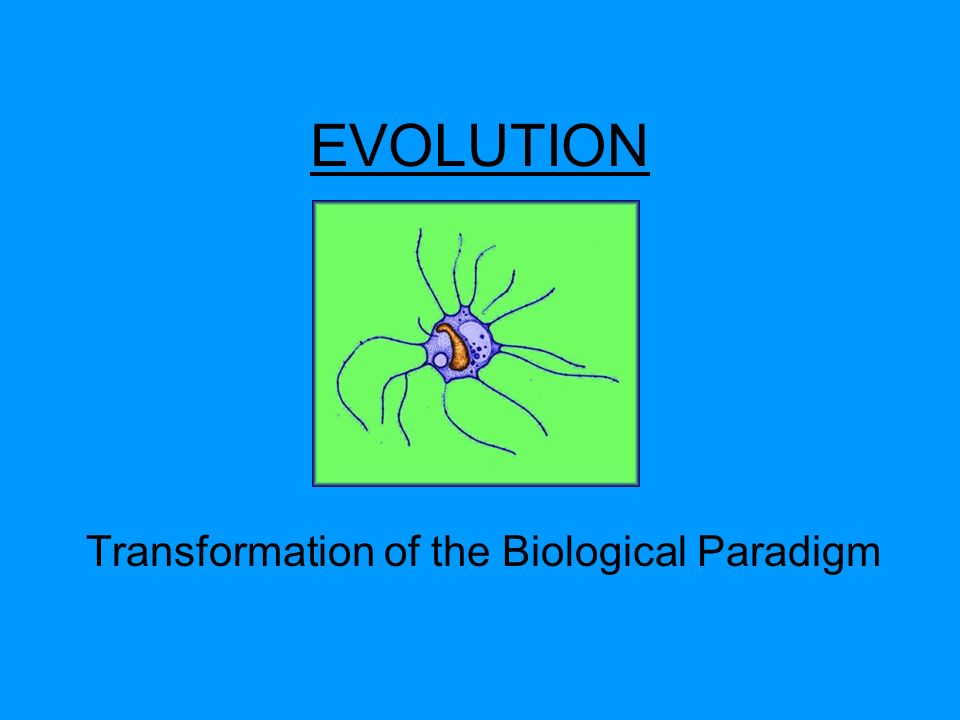 EVOLUTION

Transformation of the Biological Paradigm